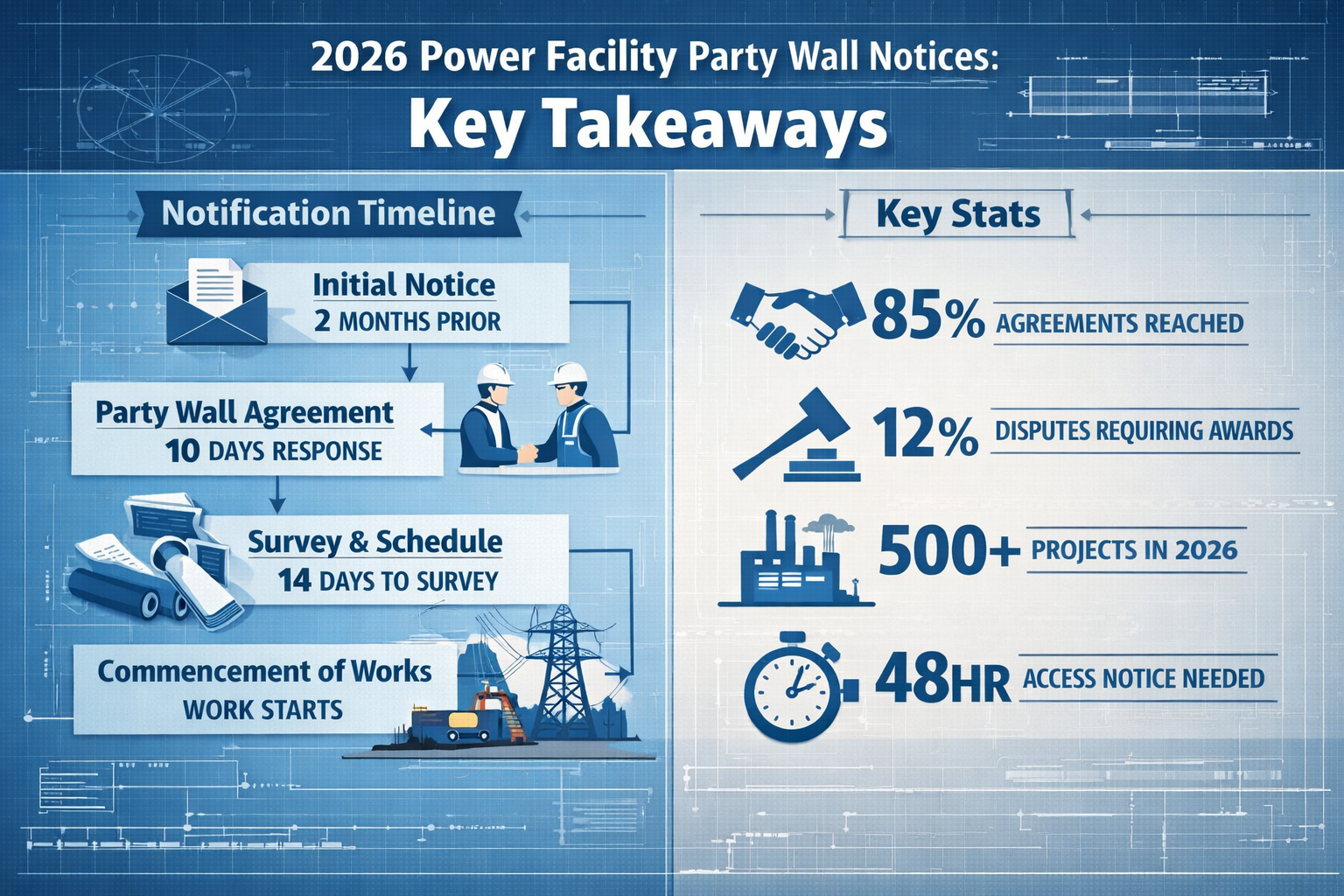 2026 Power Facility Party Wall Notices:
Key Takeaways

Notification Timeline

Initial Notice
2 MONTHS PRIOR

Party Wall Agreement
10 DAYS RESPONSE

Survey & Schedule
14 DAYS TO SURVEY

Commencement of Works
WORK STARTS

Key Stats

85% AGREEMENTS REACHED

12% DISPUTES REQUIRING AWARDS

500+ PROJECTS IN 2026

48HR ACCESS NOTICE NEEDED